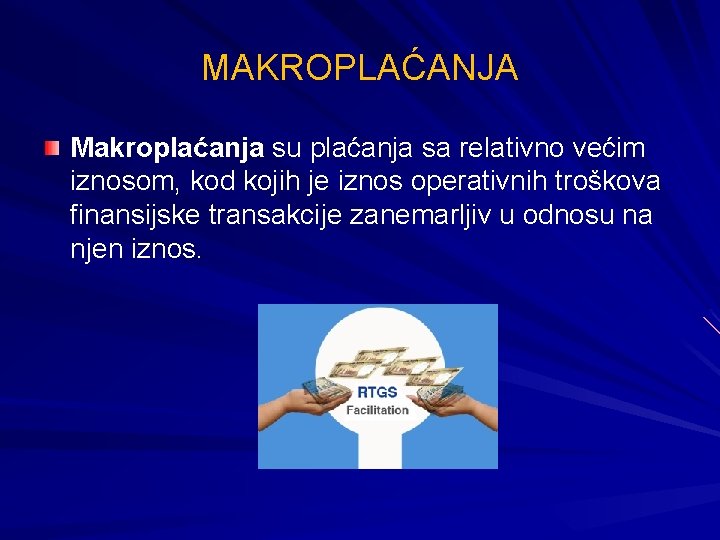 MAKROPLAĆANJA

Makroplaćanja su plaćanja sa relativno većim iznosom, kod kojih je iznos operativnih troškova finansijske transakcije zanemarljiv u odnosu na njen iznos.

RTGS
Facilitation